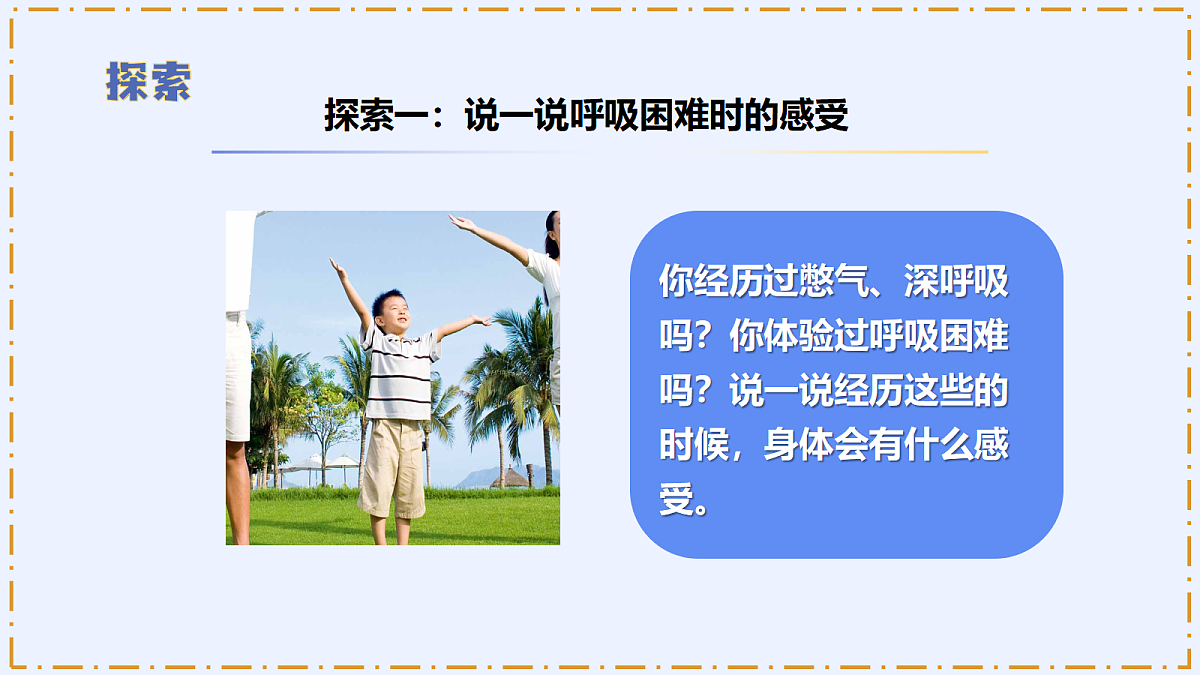 探索

探索一：说一说呼吸困难时的感受

你经历过憋气、深呼吸吗？你体验过呼吸困难吗？说一说经历这些的时候，身体会有什么感受。